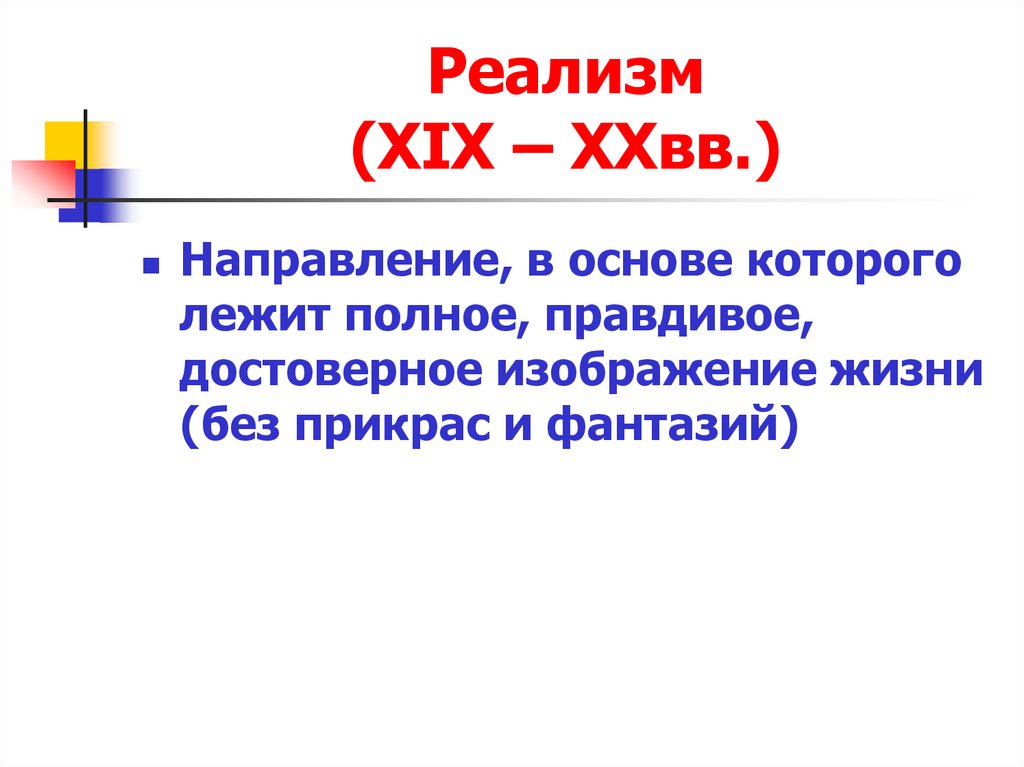 Реализм
(XIX – XXвв.)

Направление, в основе которого лежит полное, правдивое, достоверное изображение жизни (без прикрас и фантазий)